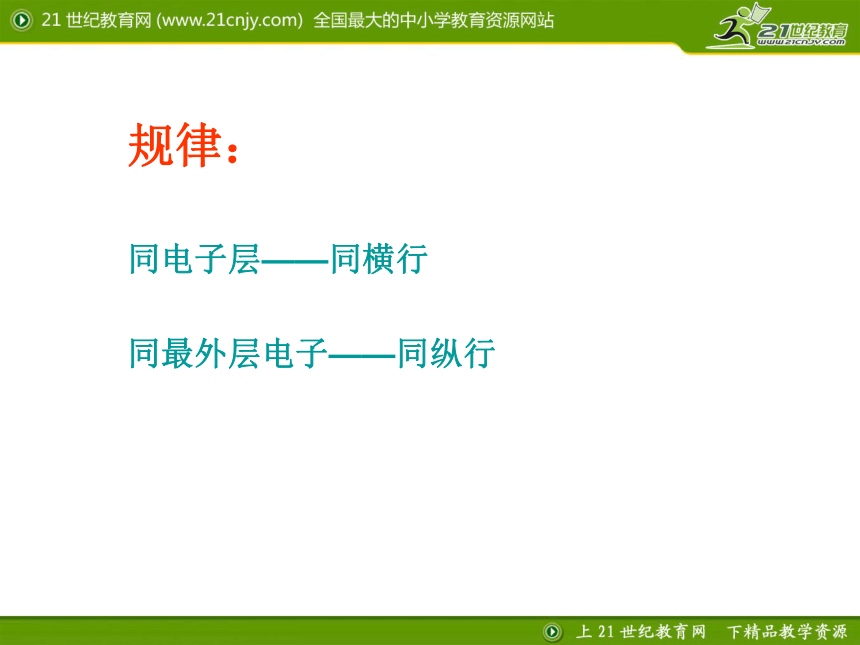 21 世纪教育网 (www.21cnjy.com) 全国最大的中小学教育资源网站

21世纪教育
www.21cnjy.com

规律：

同电子层——同横行

同最外层电子——同纵行

上 21 世纪教育网　下精品教学资源